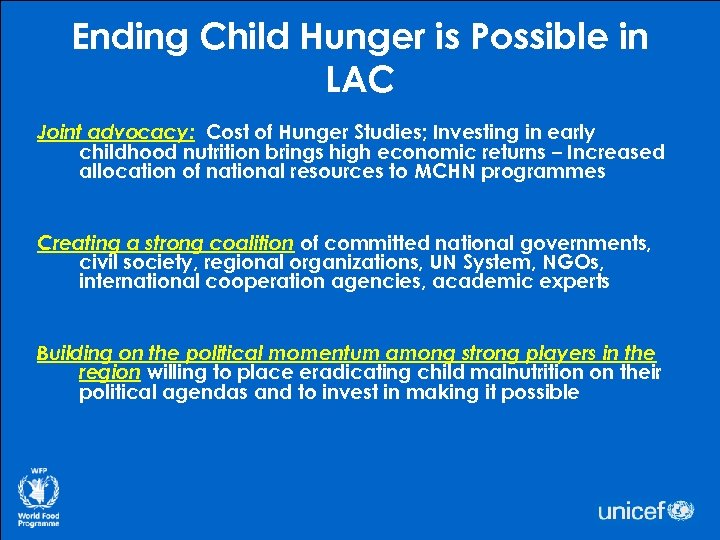 Ending Child Hunger is Possible in LAC

Joint advocacy: Cost of Hunger Studies; Investing in early childhood nutrition brings high economic returns – Increased allocation of national resources to MCHN programmes

Creating a strong coalition of committed national governments, civil society, regional organizations, UN System, NGOs, international cooperation agencies, academic experts

Building on the political momentum among strong players in the region willing to place eradicating child malnutrition on their political agendas and to invest in making it possible

WFP
World Food Programme

unicef